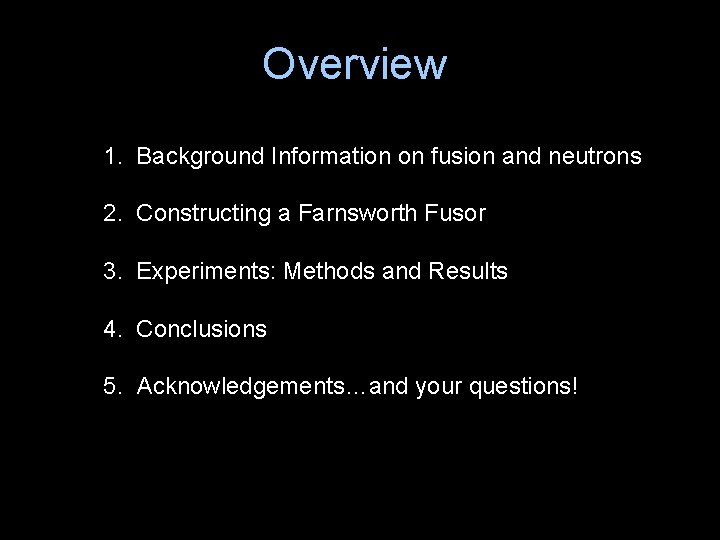 Overview

1. Background Information on fusion and neutrons

2. Constructing a Farnsworth Fusor

3. Experiments: Methods and Results

4. Conclusions

5. Acknowledgements…and your questions!